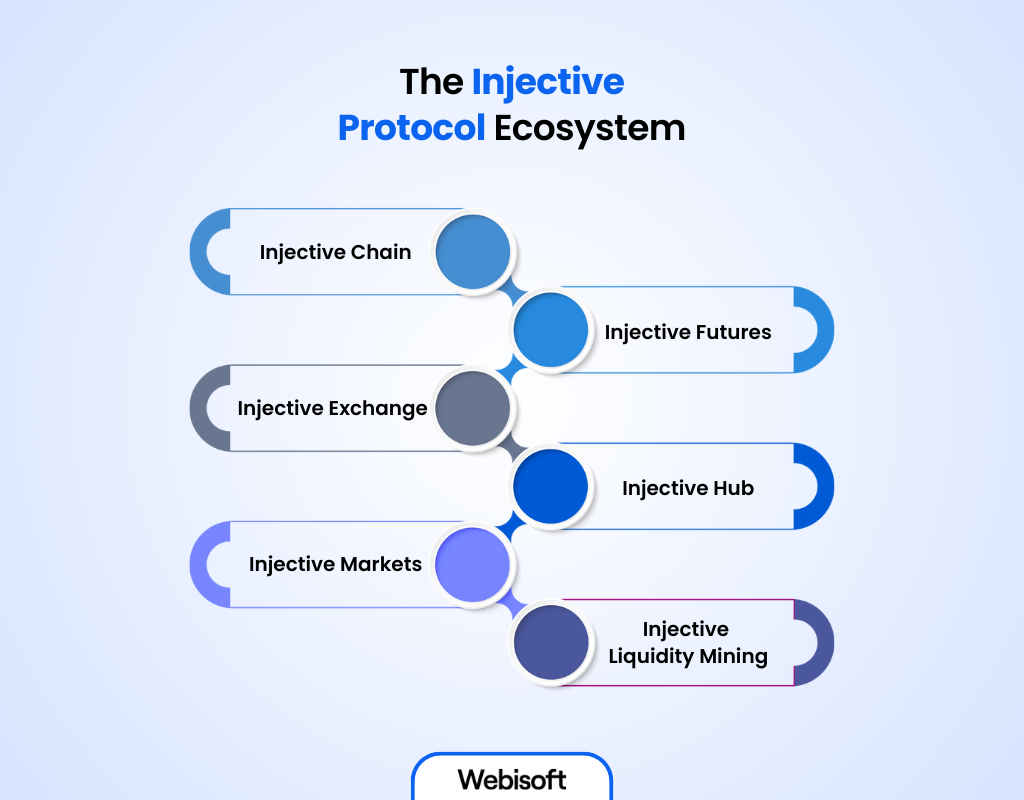 The Injective Protocol Ecosystem

Injective Chain

Injective Futures

Injective Exchange

Injective Hub

Injective Markets

Injective Liquidity Mining

Webisoft